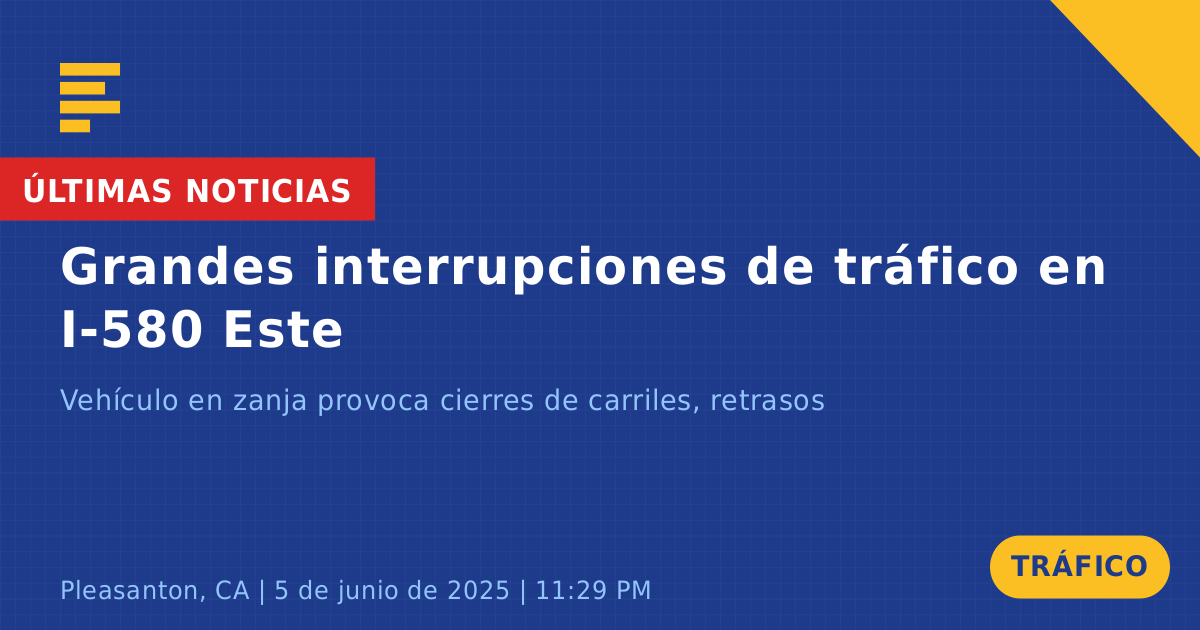 ÚLTIMAS NOTICIAS

Grandes interrupciones de tráfico en I-580 Este

Vehículo en zanja provoca cierres de carriles, retrasos

Pleasanton, CA | 5 de junio de 2025 | 11:29 PM

TRÁFICO